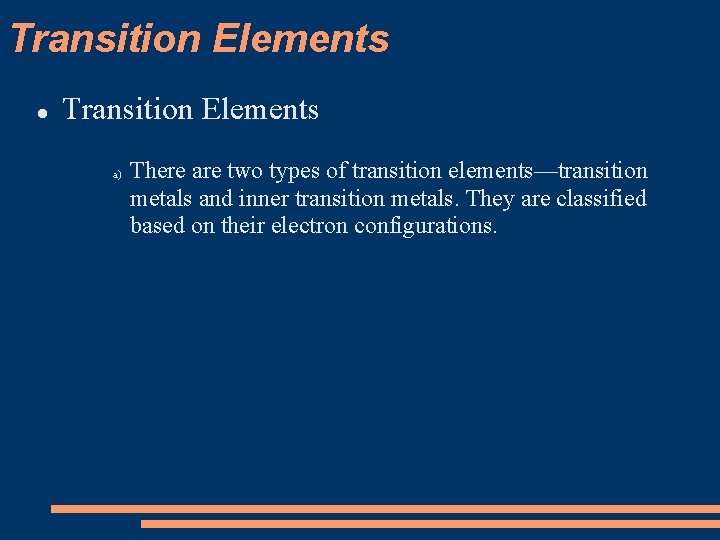 Transition Elements

● Transition Elements

a) There are two types of transition elements—transition metals and inner transition metals. They are classified based on their electron configurations.